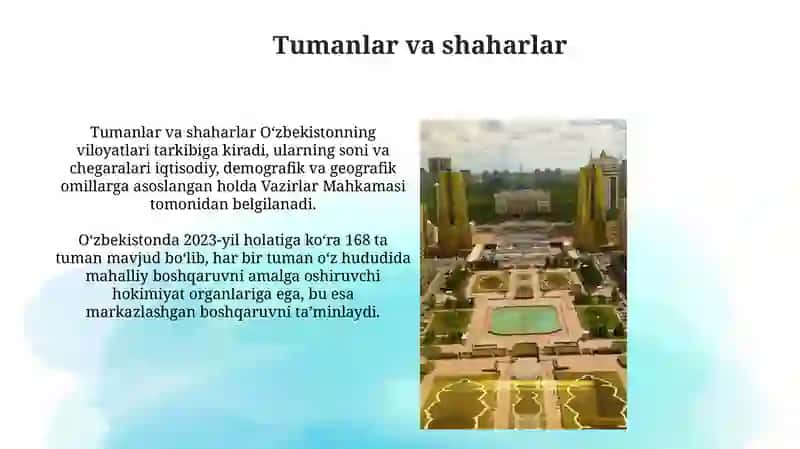 Tumanlar va shaharlar

Tumanlar va shaharlar O‘zbekistonning viloyatlari tarkibiga kiradi, ularning soni va chegaralari iqtisodiy, demografik va geografik omillarga asoslangan holda Vazirlar Mahkamasi tomonidan belgilanadi.

O‘zbekistonda 2023-yil holatiga ko‘ra 168 ta tuman mavjud bo‘lib, har bir tuman o‘z hududida mahalliy boshqaruvni amalga oshiruvchi hokimiyat organlariga ega, bu esa markazlashgan boshqaruvni ta’minlaydi.